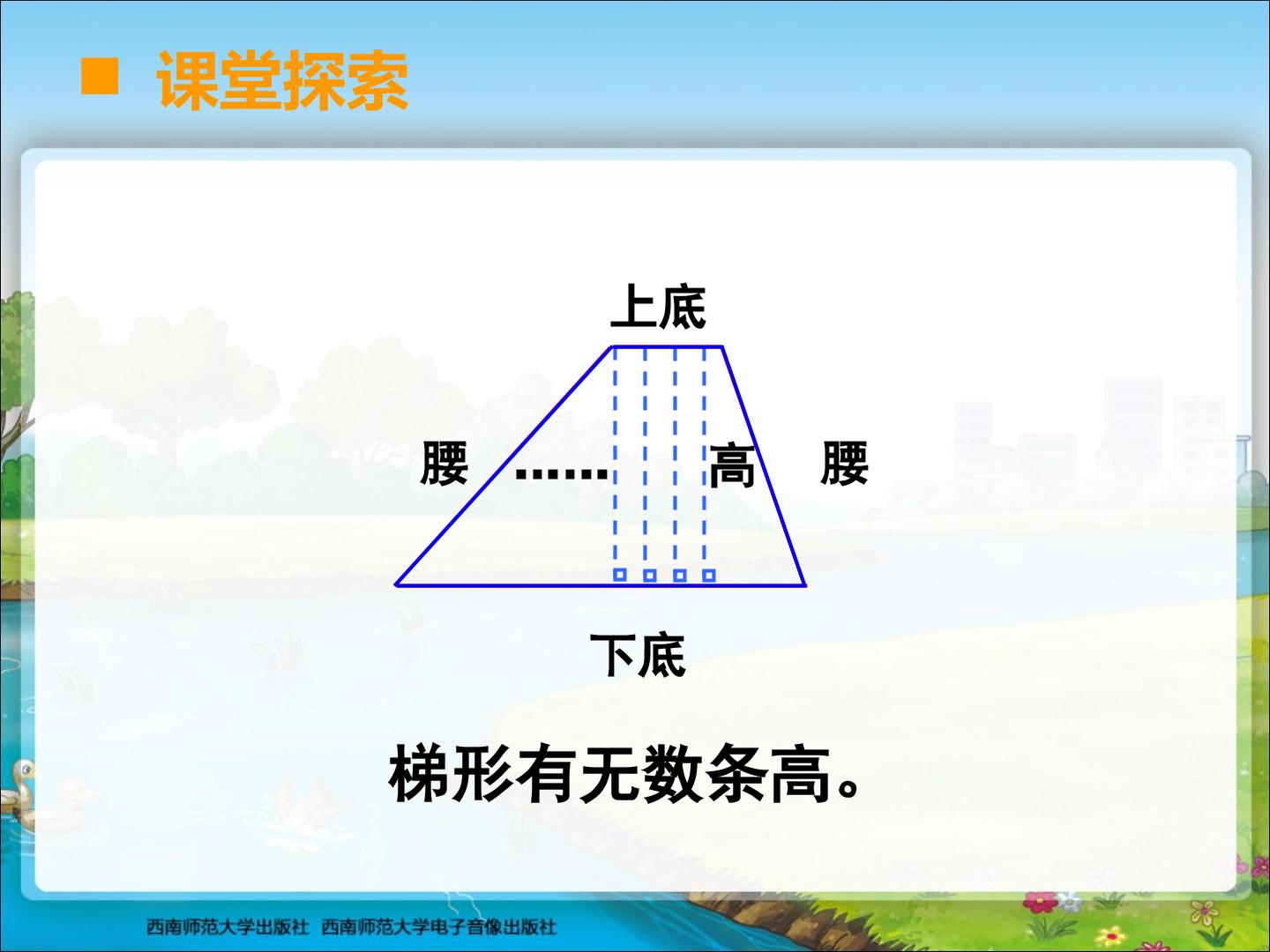 ■ 课堂探索

上底

腰 …… 高 腰

下底

梯形有无数条高。

西南师范大学出版社 西南师范大学电子音像出版社